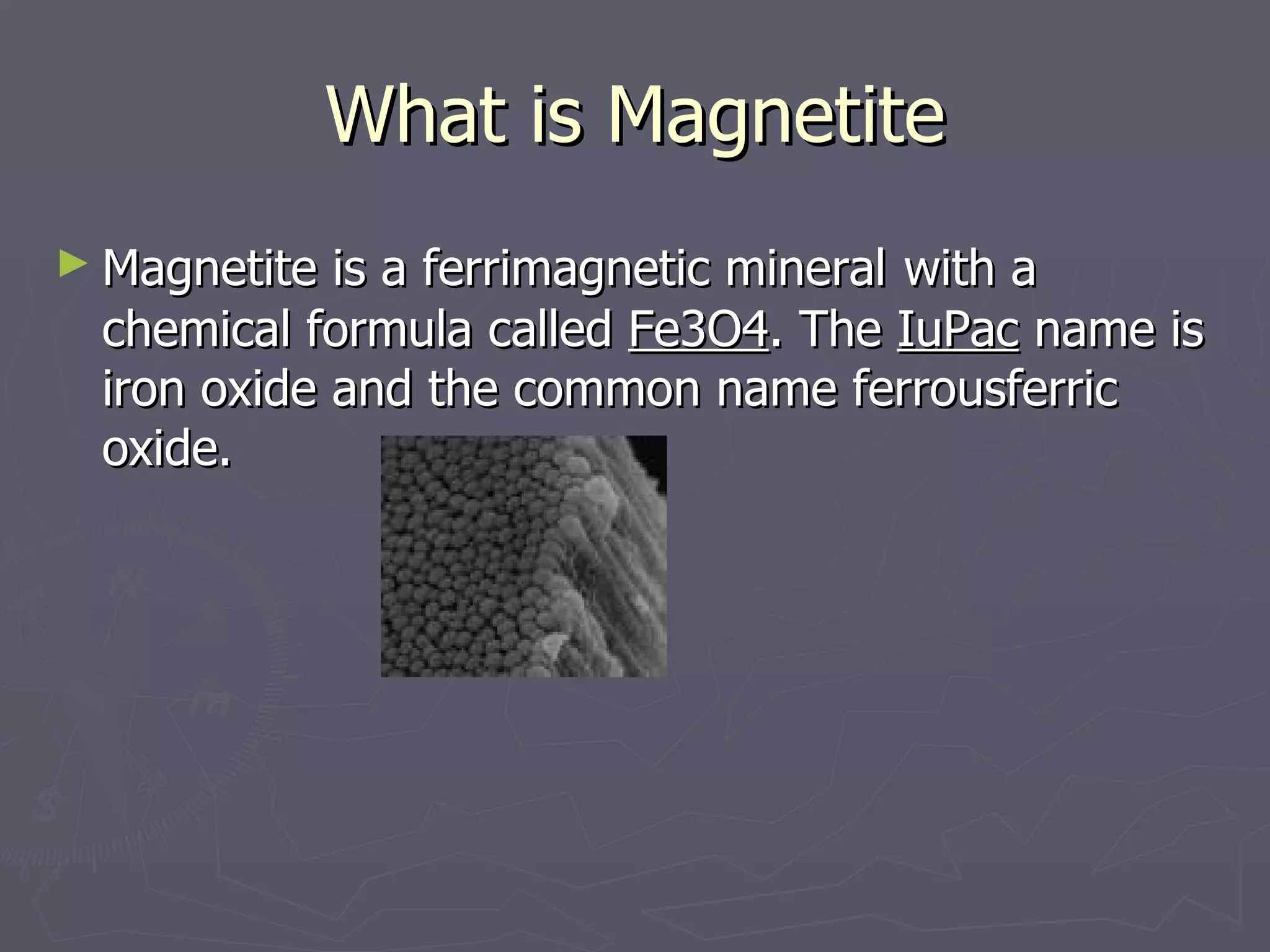 What is Magnetite

► Magnetite is a ferrimagnetic mineral with a chemical formula called Fe3O4. The IuPac name is iron oxide and the common name ferrousferric oxide.